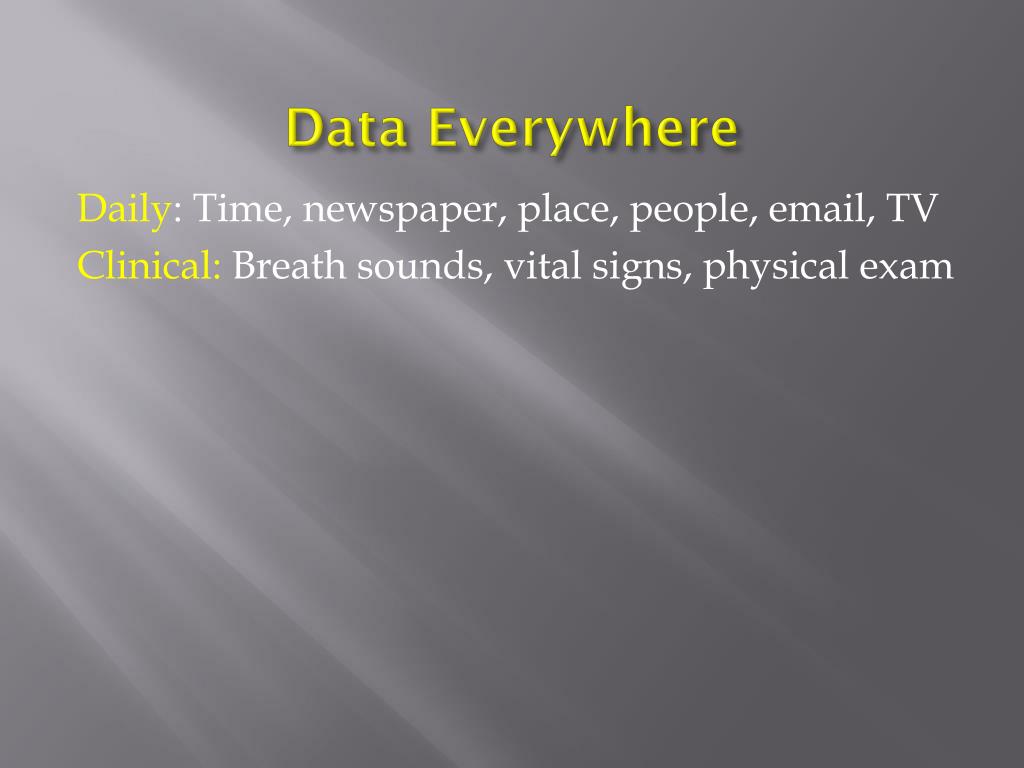 Data Everywhere

Daily: Time, newspaper, place, people, email, TV
Clinical: Breath sounds, vital signs, physical exam